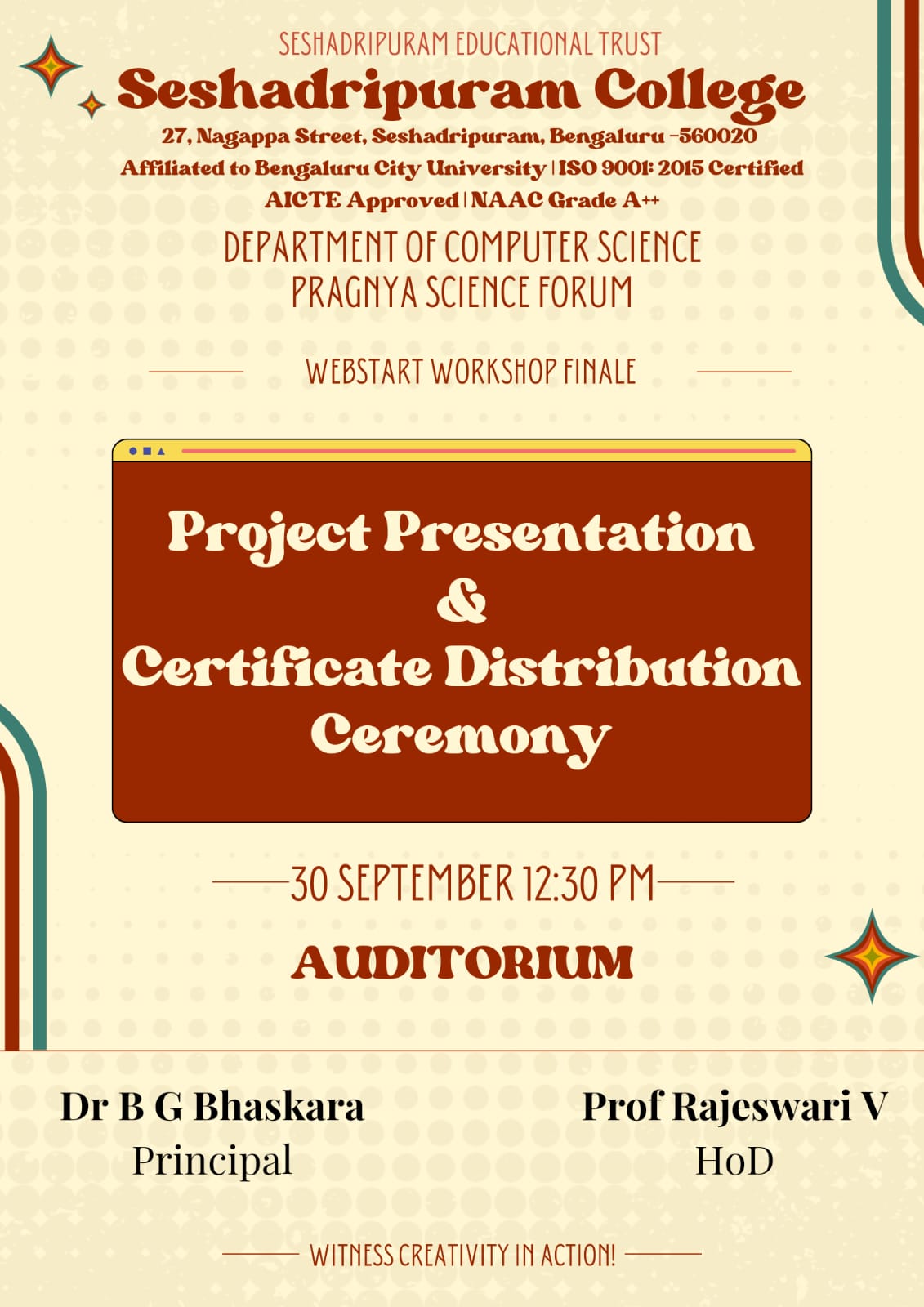 SESHADRIPURAM EDUCATIONAL TRUST
Seshadripuram College
27, Nagappa Street, Seshadripuram, Bengaluru -560020
Affiliated to Bengaluru City University | ISO 9001: 2015 Certified
AICTE Approved | NAAC Grade A++
DEPARTMENT OF COMPUTER SCIENCE
PRAGNYA SCIENCE FORUM

WEBSTART WORKSHOP FINALE

Project Presentation
&
Certificate Distribution
Ceremony

30 SEPTEMBER 12:30 PM
AUDITORIUM

Dr B G Bhaskara
Principal

Prof Rajeswari V
HoD

WITNESS CREATIVITY IN ACTION!